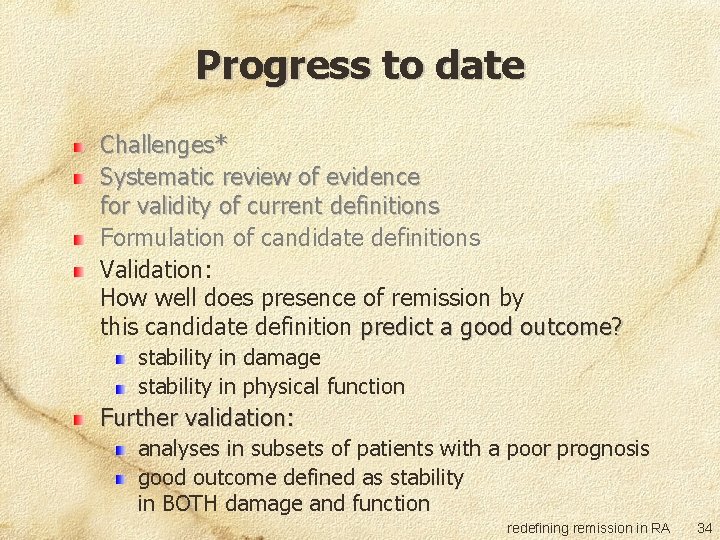 Progress to date

Challenges*

Systematic review of evidence for validity of current definitions

Formulation of candidate definitions

Validation:
How well does presence of remission by this candidate definition predict a good outcome?

stability in damage

stability in physical function

Further validation:

analyses in subsets of patients with a poor prognosis

good outcome defined as stability in BOTH damage and function

redefining remission in RA 34